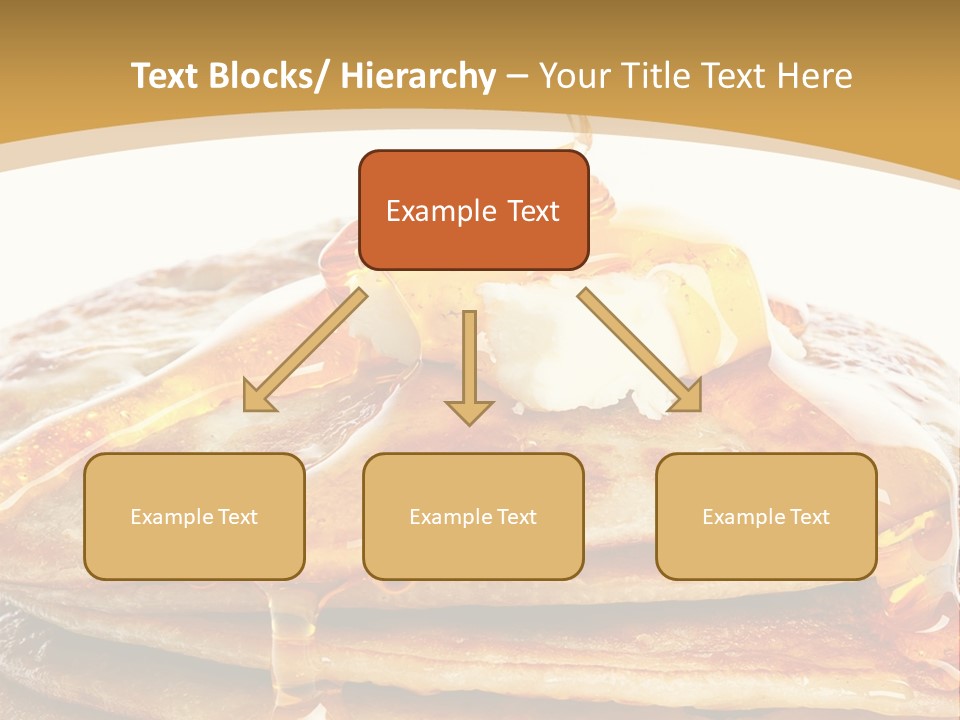 Text Blocks/ Hierarchy – Your Title Text Here

Example Text

Example Text

Example Text

Example Text